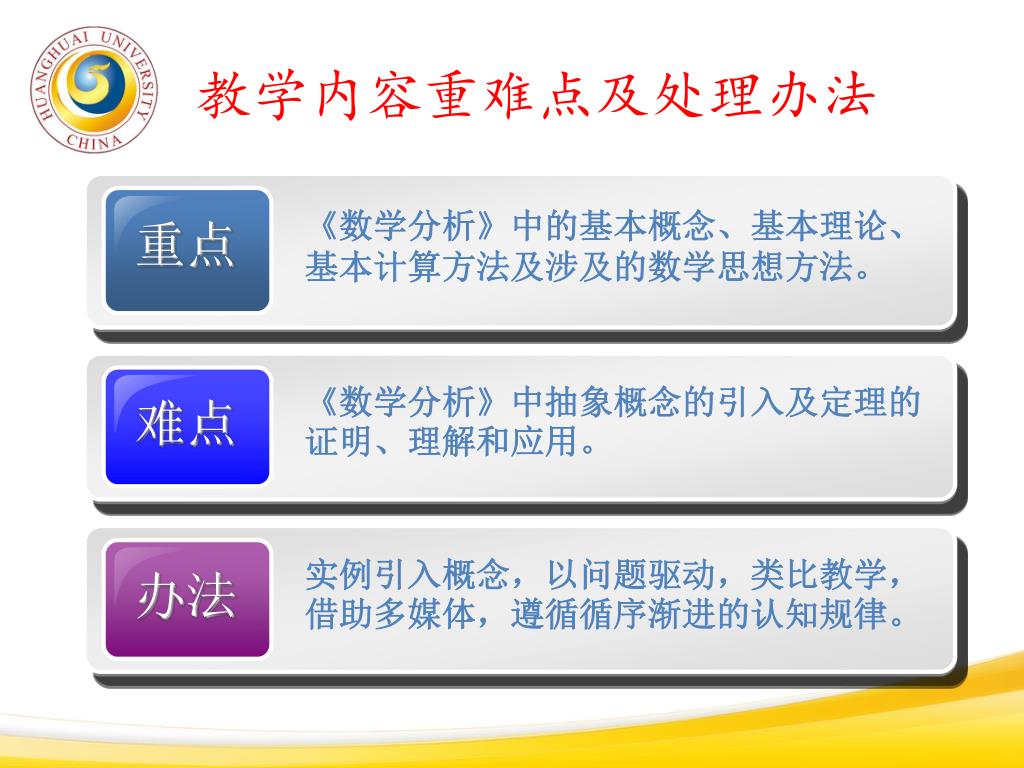 HUANGHUAI UNIVERSITY CHINA

教学内容重难点及处理办法

重点

《数学分析》中的基本概念、基本理论、基本计算方法及涉及的数学思想方法。

难点

《数学分析》中抽象概念的引入及定理的证明、理解和应用。

办法

实例引入概念，以问题驱动，类比教学，借助多媒体，遵循循序渐进的认知规律。